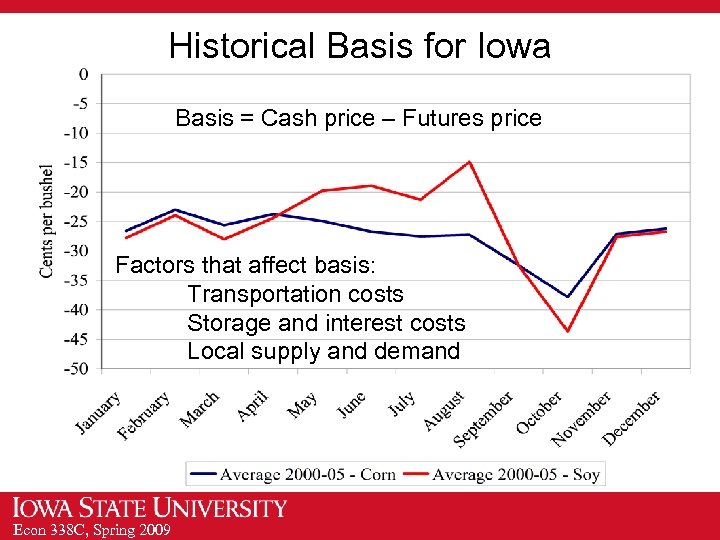 Historical Basis for Iowa

Basis = Cash price – Futures price

Factors that affect basis:
Transportation costs
Storage and interest costs
Local supply and demand

Cents per bushel

0
-5
-10
-15
-20
-25
-30
-35
-40
-45
-50

January
February
March
April
May
June
July
August
September
October
November
December

Average 2000-05 - Corn
Average 2000-05 - Soy

IOWA STATE UNIVERSITY
Econ 338C, Spring 2009